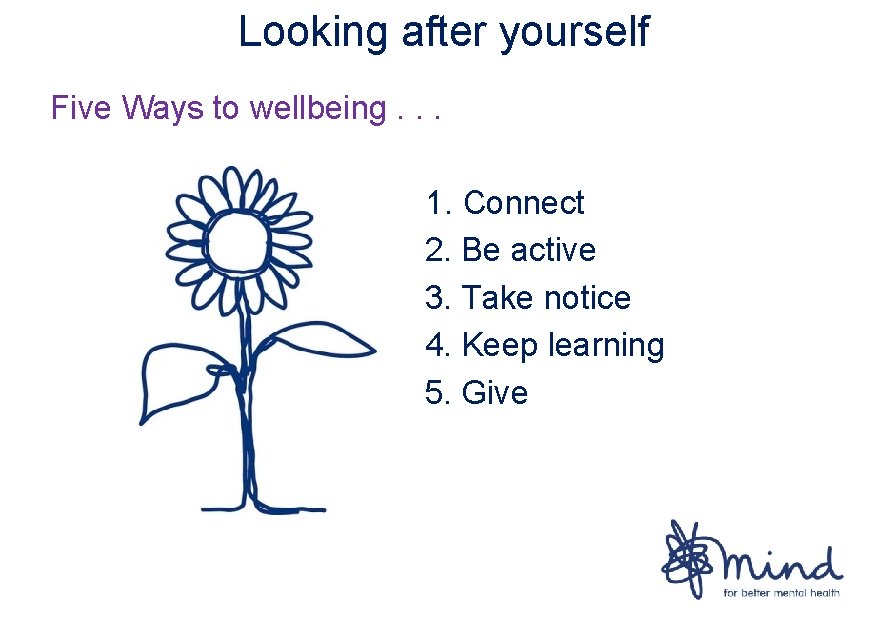 Looking after yourself

Five Ways to wellbeing . . .

1. Connect
2. Be active
3. Take notice
4. Keep learning
5. Give

mind
for better mental health